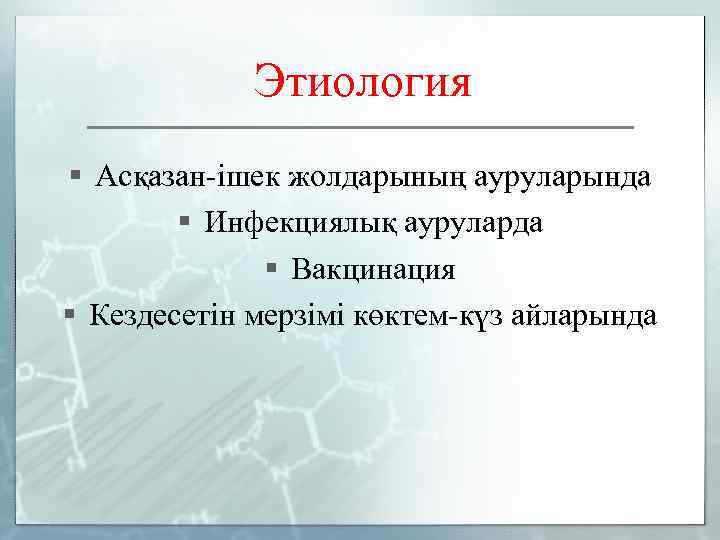 Этиология

▪ Асқазан-ішек жолдарының ауруларында
▪ Инфекциялық ауруларда
▪ Вакцинация
▪ Кездесетін мерзімі көктем-күз айларында